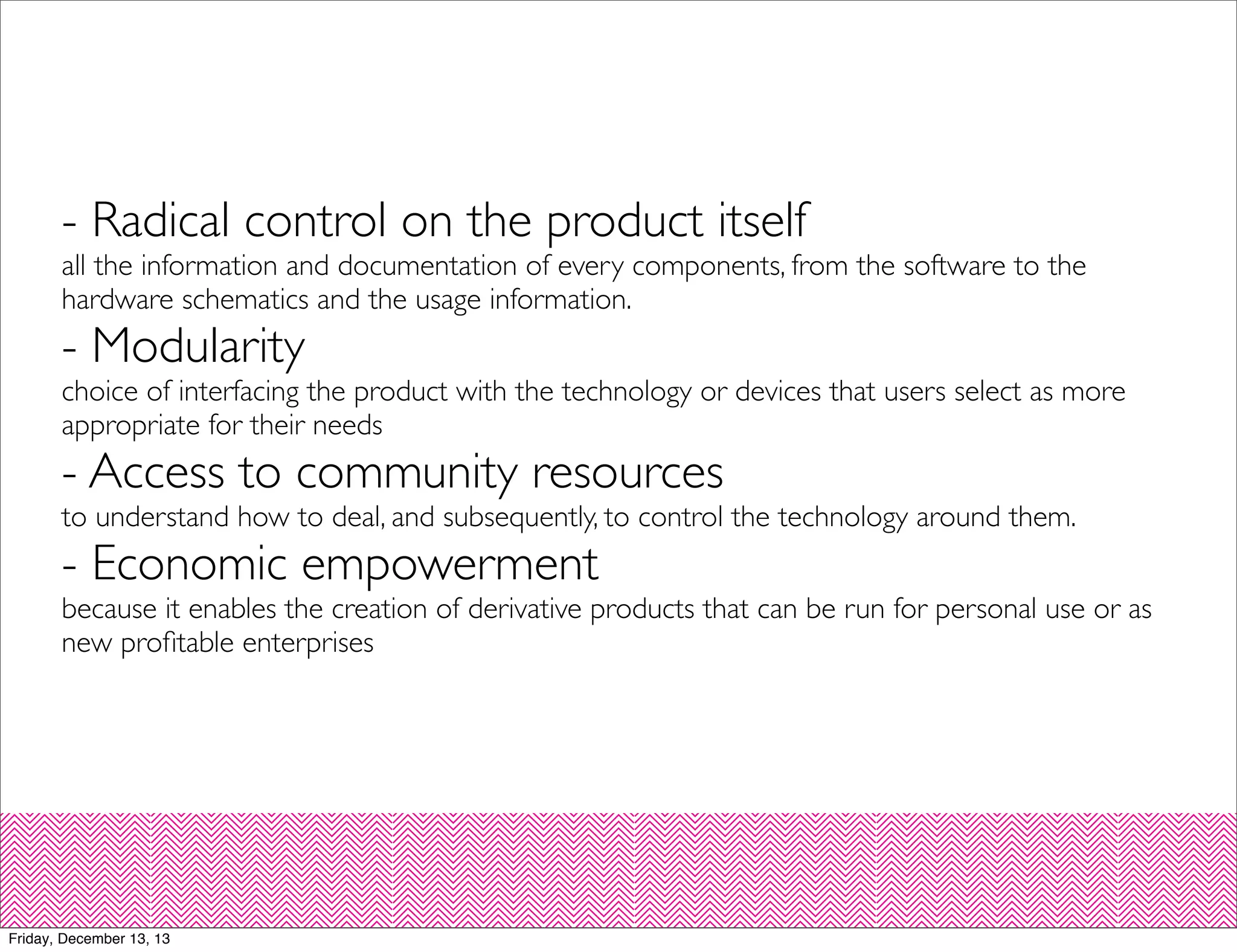 - Radical control on the product itself
all the information and documentation of every components, from the software to the hardware schematics and the usage information.

- Modularity
choice of interfacing the product with the technology or devices that users select as more appropriate for their needs

- Access to community resources
to understand how to deal, and subsequently, to control the technology around them.

- Economic empowerment
because it enables the creation of derivative products that can be run for personal use or as new profitable enterprises

Friday, December 13, 13